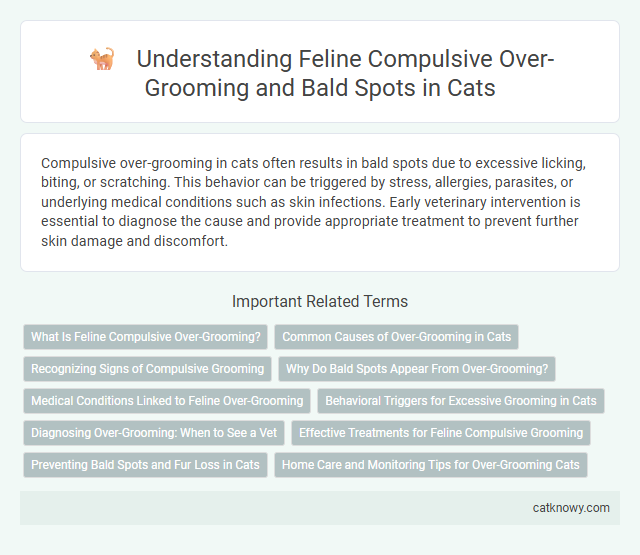 Understanding Feline Compulsive Over-Grooming and Bald Spots in Cats

Compulsive over-grooming in cats often results in bald spots due to excessive licking, biting, or scratching. This behavior can be triggered by stress, allergies, parasites, or underlying medical conditions such as skin infections. Early veterinary intervention is essential to diagnose the cause and provide appropriate treatment to prevent further skin damage and discomfort.

Important Related Terms

What Is Feline Compulsive Over-Grooming?

Common Causes of Over-Grooming in Cats

Recognizing Signs of Compulsive Grooming

Why Do Bald Spots Appear From Over-Grooming?

Medical Conditions Linked to Feline Over-Grooming

Behavioral Triggers for Excessive Grooming in Cats

Diagnosing Over-Grooming: When to See a Vet

Effective Treatments for Feline Compulsive Grooming

Preventing Bald Spots and Fur Loss in Cats

Home Care and Monitoring Tips for Over-Grooming Cats

catknowy.com